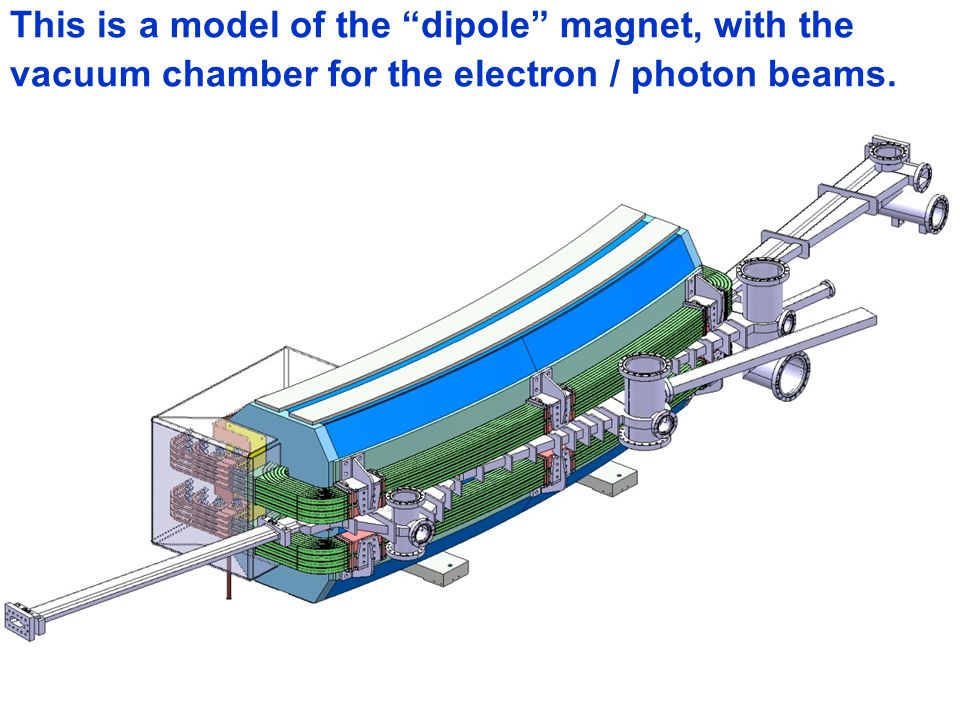 This is a model of the “dipole” magnet, with the vacuum chamber for the electron / photon beams.